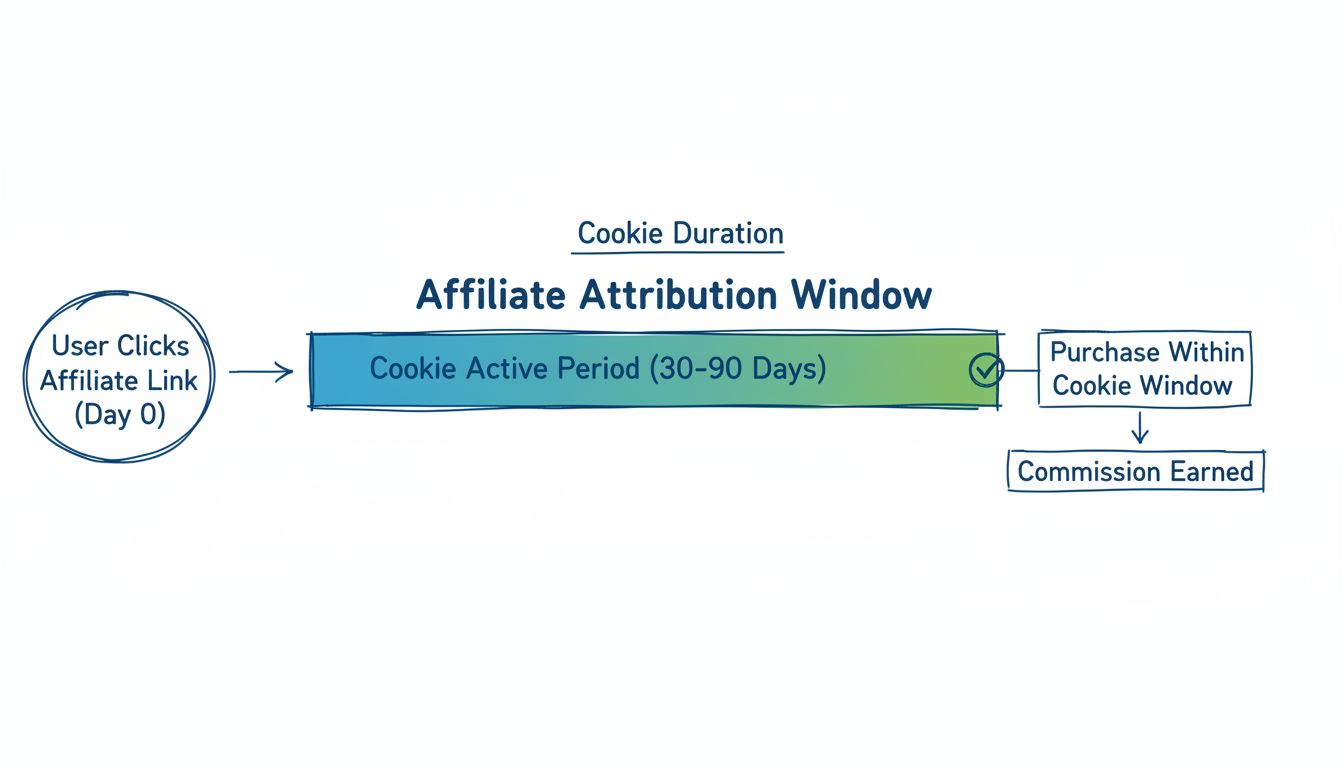 Cookie Duration

Affiliate Attribution Window

User Clicks Affiliate Link (Day 0)

Cookie Active Period (30-90 Days)

Purchase Within Cookie Window

Commission Earned